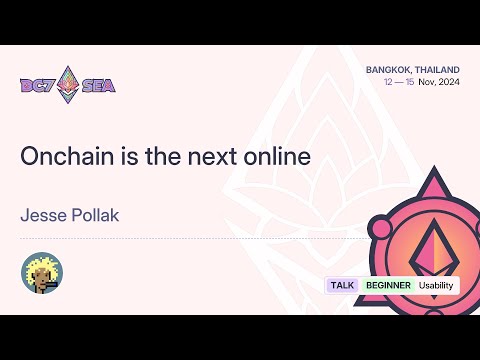 DC7 SEA

BANGKOK, THAILAND
12 — 15 Nov, 2024

Onchain is the next online

Jesse Pollak

TALK BEGINNER Usability